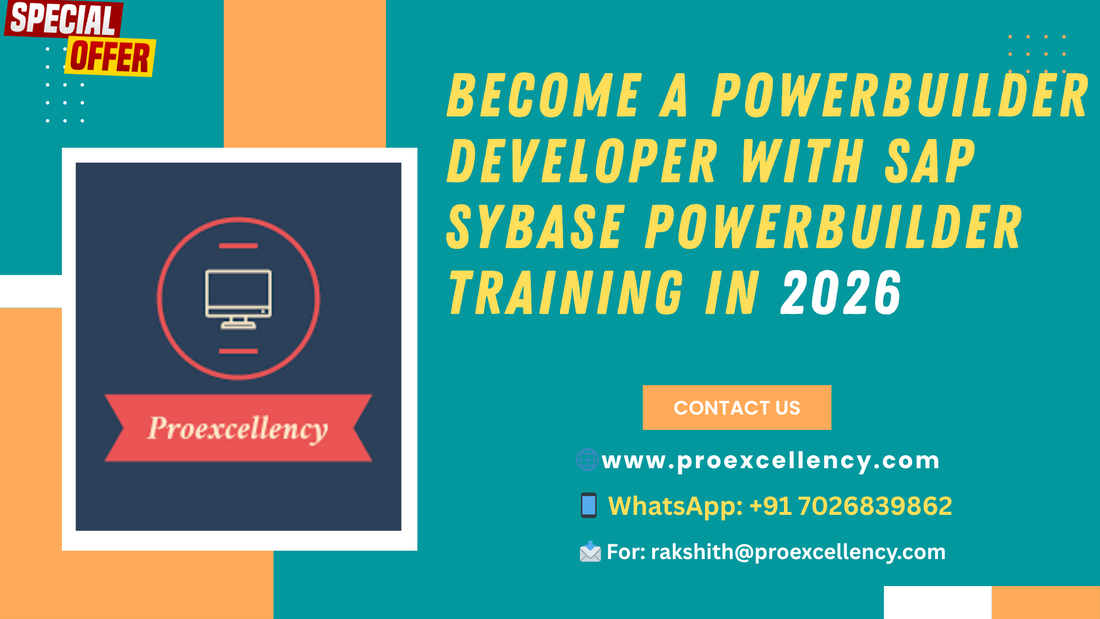 SPECIAL OFFER

Proexcellency

BECOME A POWERBUILDER DEVELOPER WITH SAP SYBASE POWERBUILDER TRAINING IN 2026

CONTACT US

www.proexcellency.com

WhatsApp: +91 7026839862

For: rakshith@proexcellency.com